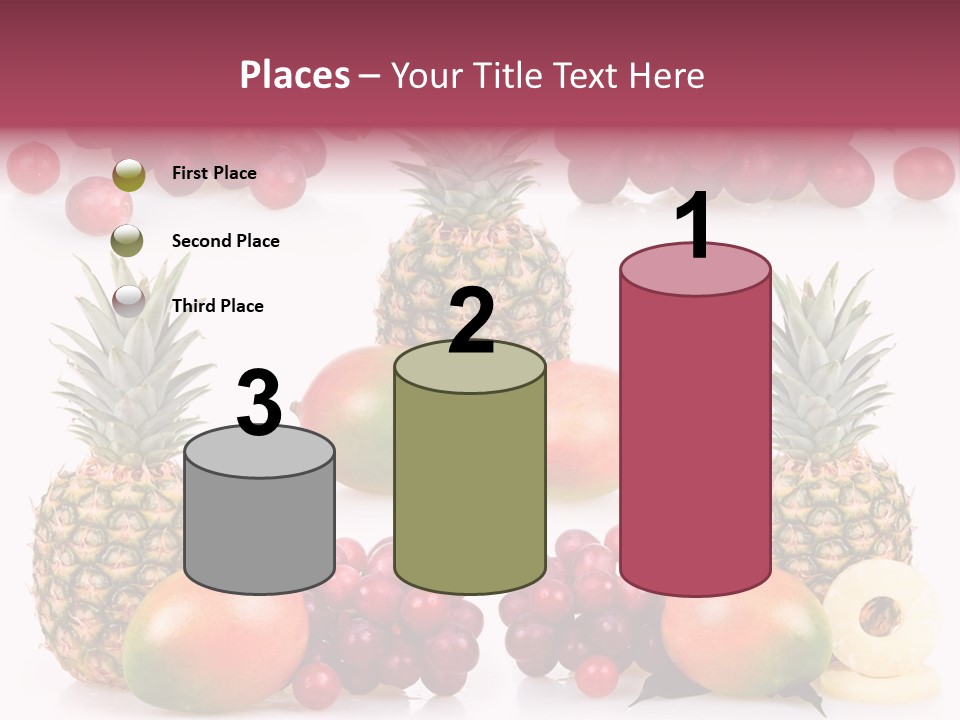 Places – Your Title Text Here

First Place

Second Place

Third Place

3

2

1